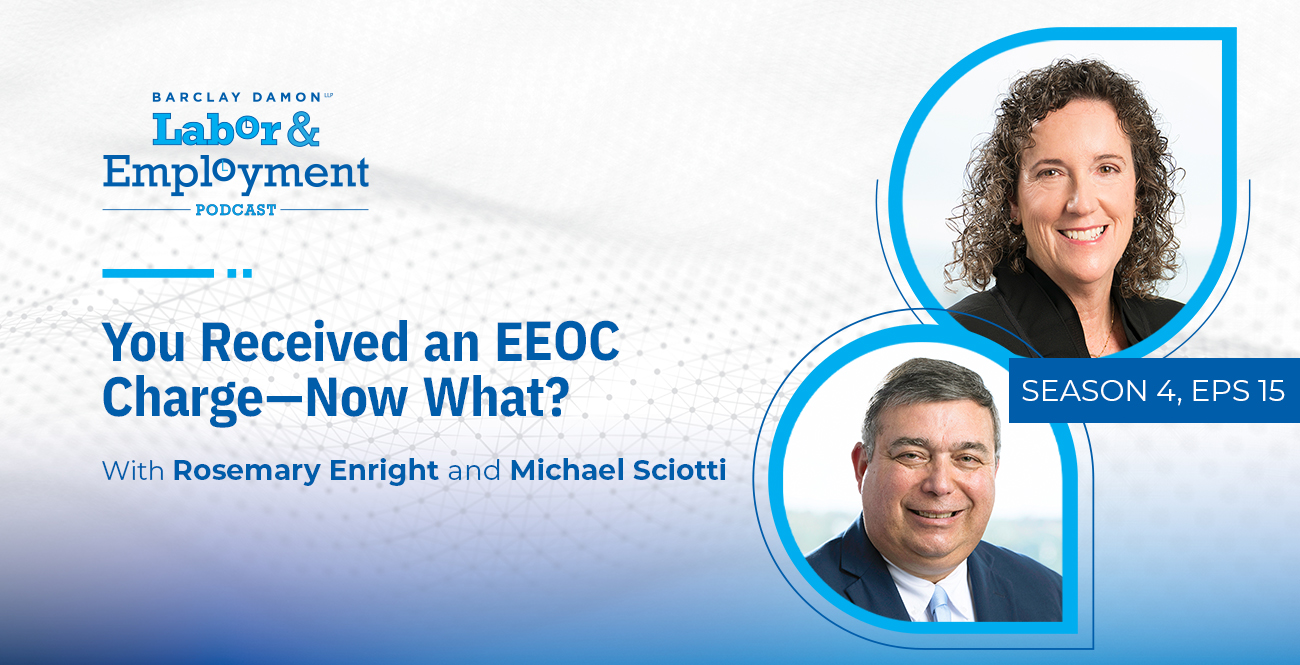 BARCLAY DAMON LLP
Labor & Employment
PODCAST

You Received an EEOC Charge—Now What?

With Rosemary Enright and Michael Sciotti

SEASON 4, EPS 15